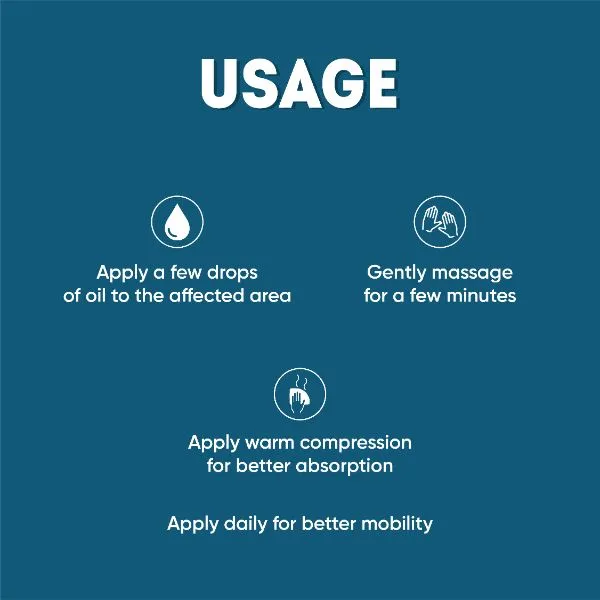 USAGE

Apply a few drops of oil to the affected area

Gently massage for a few minutes

Apply warm compression for better absorption

Apply daily for better mobility